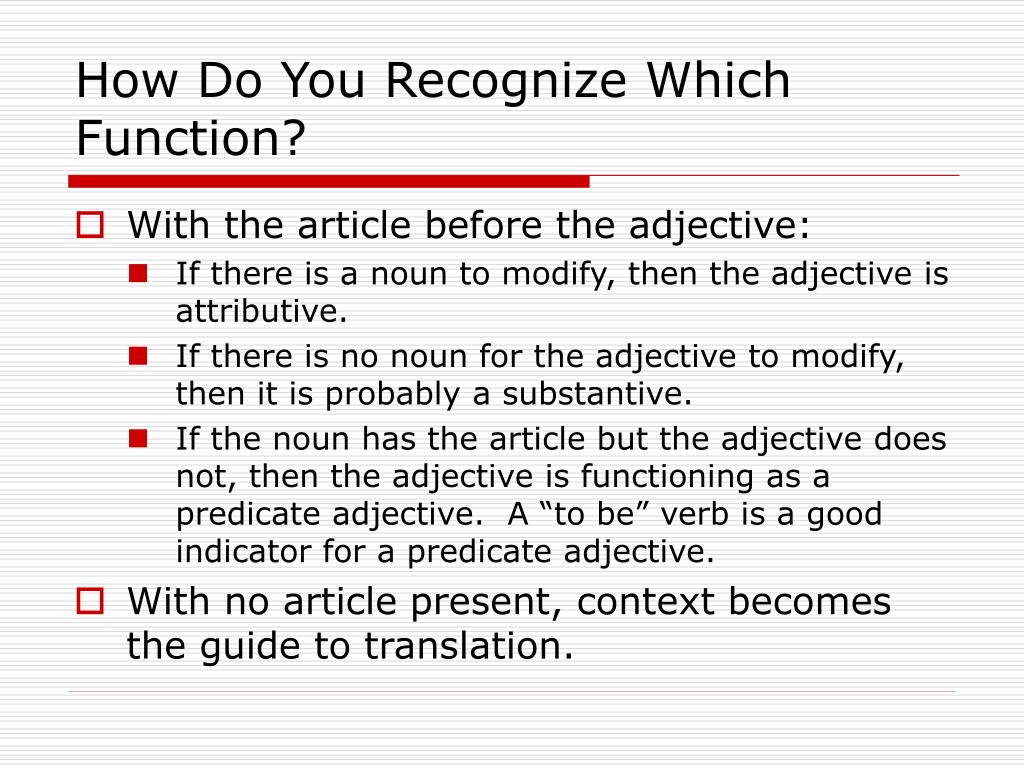 How Do You Recognize Which Function?

With the article before the adjective:

If there is a noun to modify, then the adjective is attributive.

If there is no noun for the adjective to modify, then it is probably a substantive.

If the noun has the article but the adjective does not, then the adjective is functioning as a predicate adjective. A “to be” verb is a good indicator for a predicate adjective.

With no article present, context becomes the guide to translation.